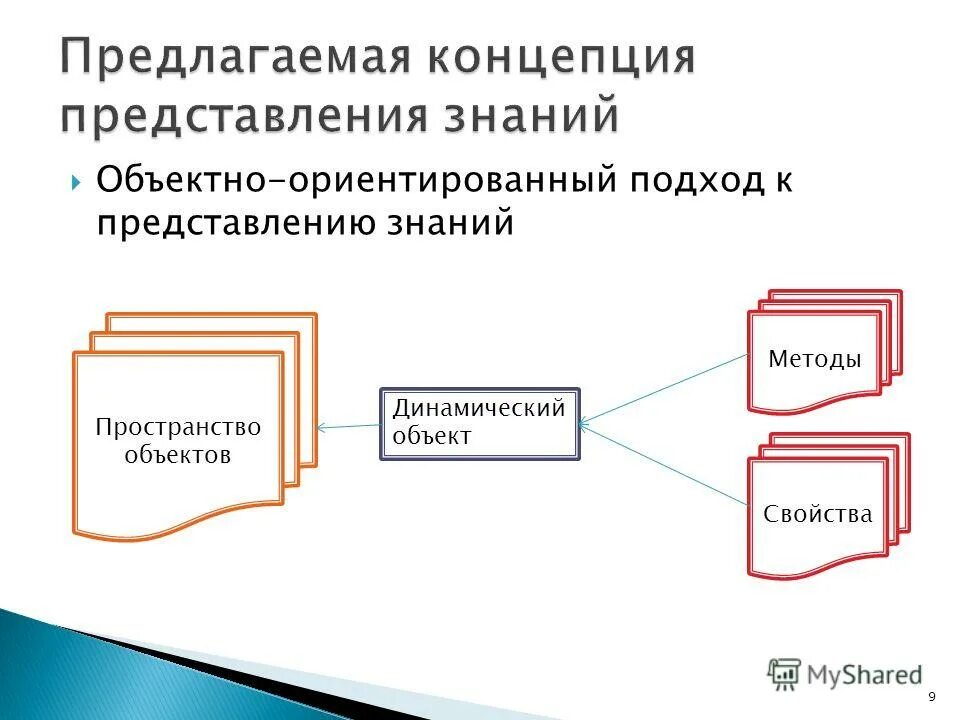 Предлагаемая концепция представления знаний

Объектно-ориентированный подход к представлению знаний

Пространство объектов

Динамический объект

Методы

Свойства

MyShared

9